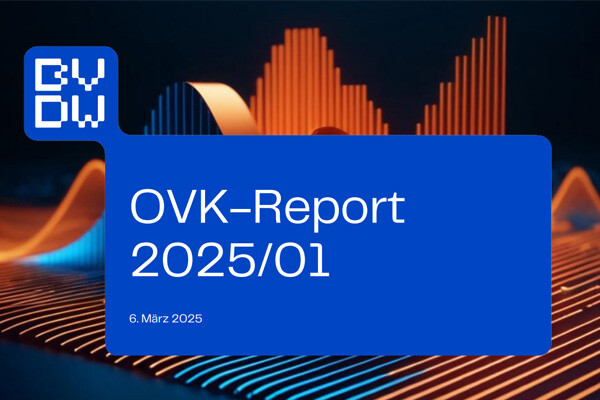 BV
DW

OVK-Report
2025/01

6. März 2025